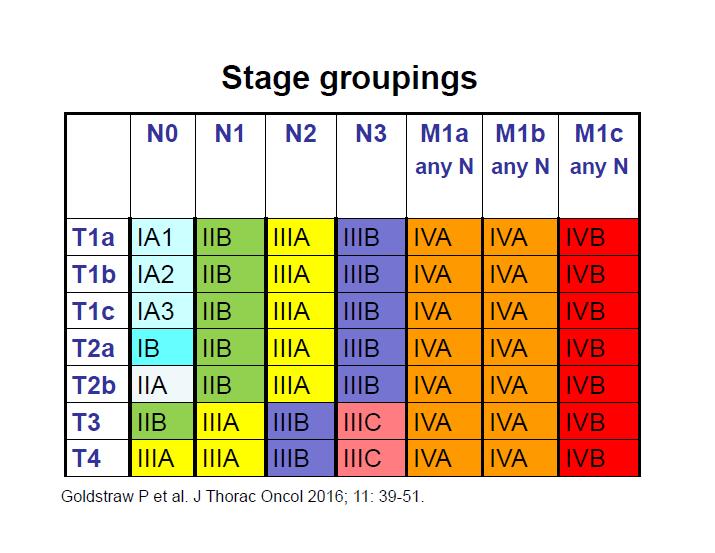 Stage groupings

| | N0 | N1 | N2 | N3 | M1a any N | M1b any N | M1c any N |
|---|---|---|---|---|---|---|---|
| T1a | IA1 | IIB | IIIA | IIIB | IVA | IVA | IVB |
| T1b | IA2 | IIB | IIIA | IIIB | IVA | IVA | IVB |
| T1c | IA3 | IIB | IIIA | IIIB | IVA | IVA | IVB |
| T2a | IB | IIB | IIIA | IIIB | IVA | IVA | IVB |
| T2b | IIA | IIB | IIIA | IIIB | IVA | IVA | IVB |
| T3 | IIB | IIIA | IIIB | IIIC | IVA | IVA | IVB |
| T4 | IIIA | IIIA | IIIB | IIIC | IVA | IVA | IVB |

Goldstraw P et al. J Thorac Oncol 2016; 11: 39-51.